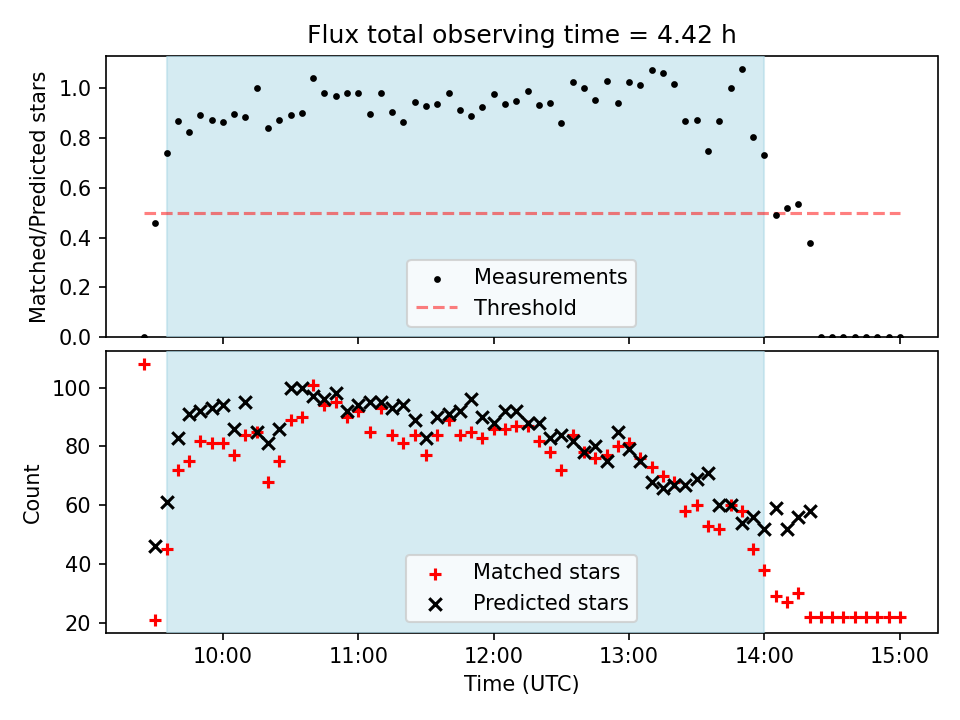 Flux total observing time = 4.42 h

Matched/Predicted stars

1.0
0.8
0.6
0.4
0.2
0.0

Measurements
Threshold

Count

100
80
60
40
20

Matched stars
Predicted stars

10:00
11:00
12:00
13:00
14:00
15:00

Time (UTC)